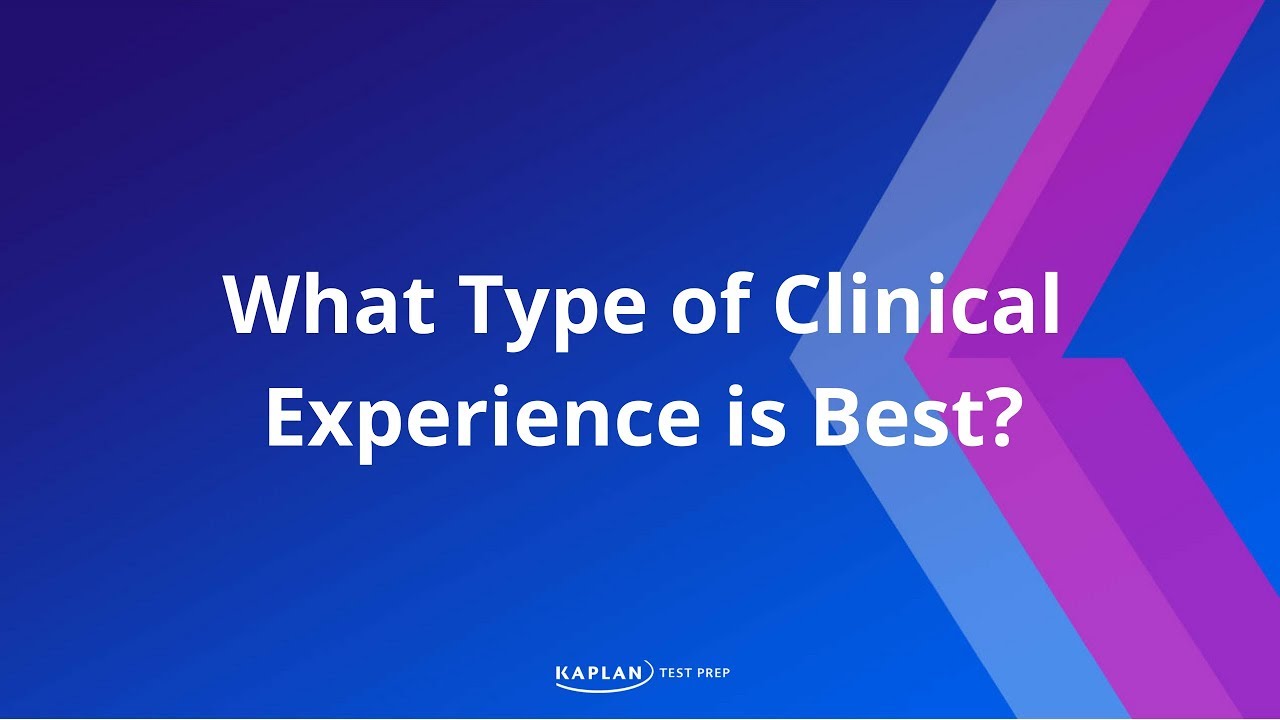 What Type of Clinical Experience is Best?

KAPLAN TEST PREP